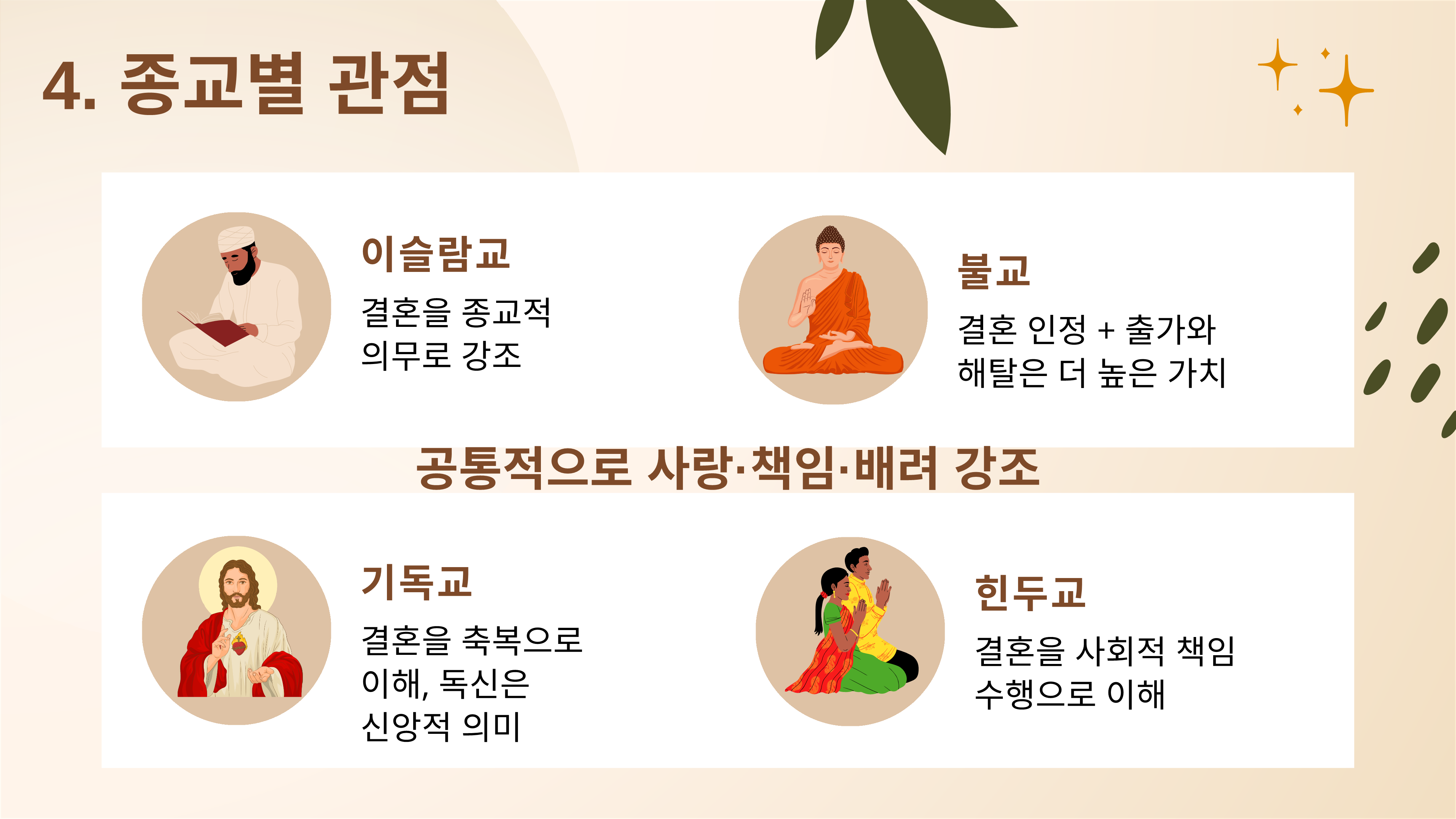 4. 종교별 관점

이슬람교

결혼을 종교적 의무로 강조

불교

결혼 인정 + 출가와 해탈은 더 높은 가치

공통적으로 사랑·책임·배려 강조

기독교

결혼을 축복으로 이해, 독신은 신앙적 의미

힌두교

결혼을 사회적 책임 수행으로 이해